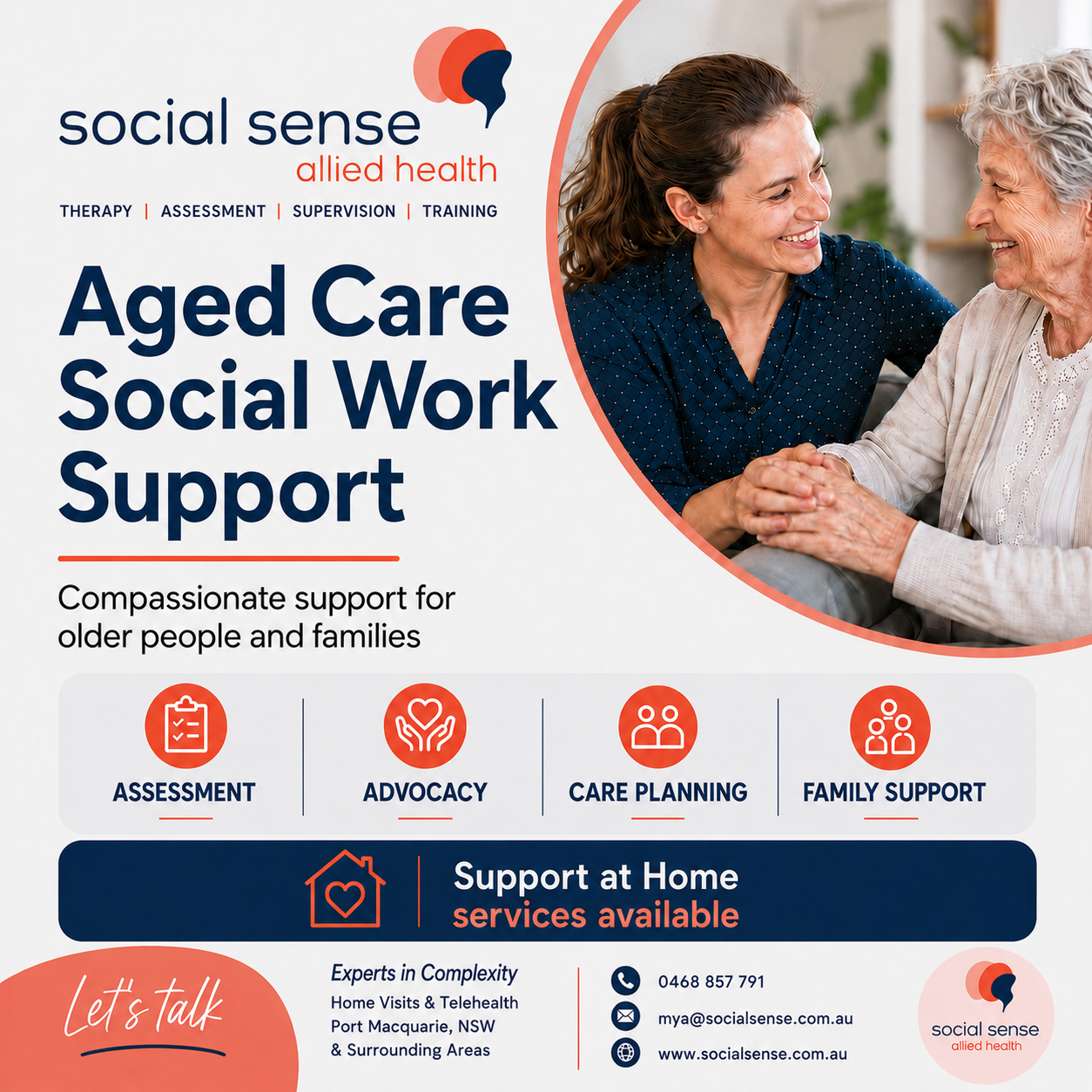 social sense
allied health

THERAPY | ASSESSMENT | SUPERVISION | TRAINING

Aged Care Social Work Support

Compassionate support for older people and families

ASSESSMENT

ADVOCACY

CARE PLANNING

FAMILY SUPPORT

Support at Home
services available

Let's talk

Experts in Complexity
Home Visits & Telehealth
Port Macquarie, NSW
& Surrounding Areas

0468 857 791
mya@socialsense.com.au
www.socialsense.com.au

social sense
allied health